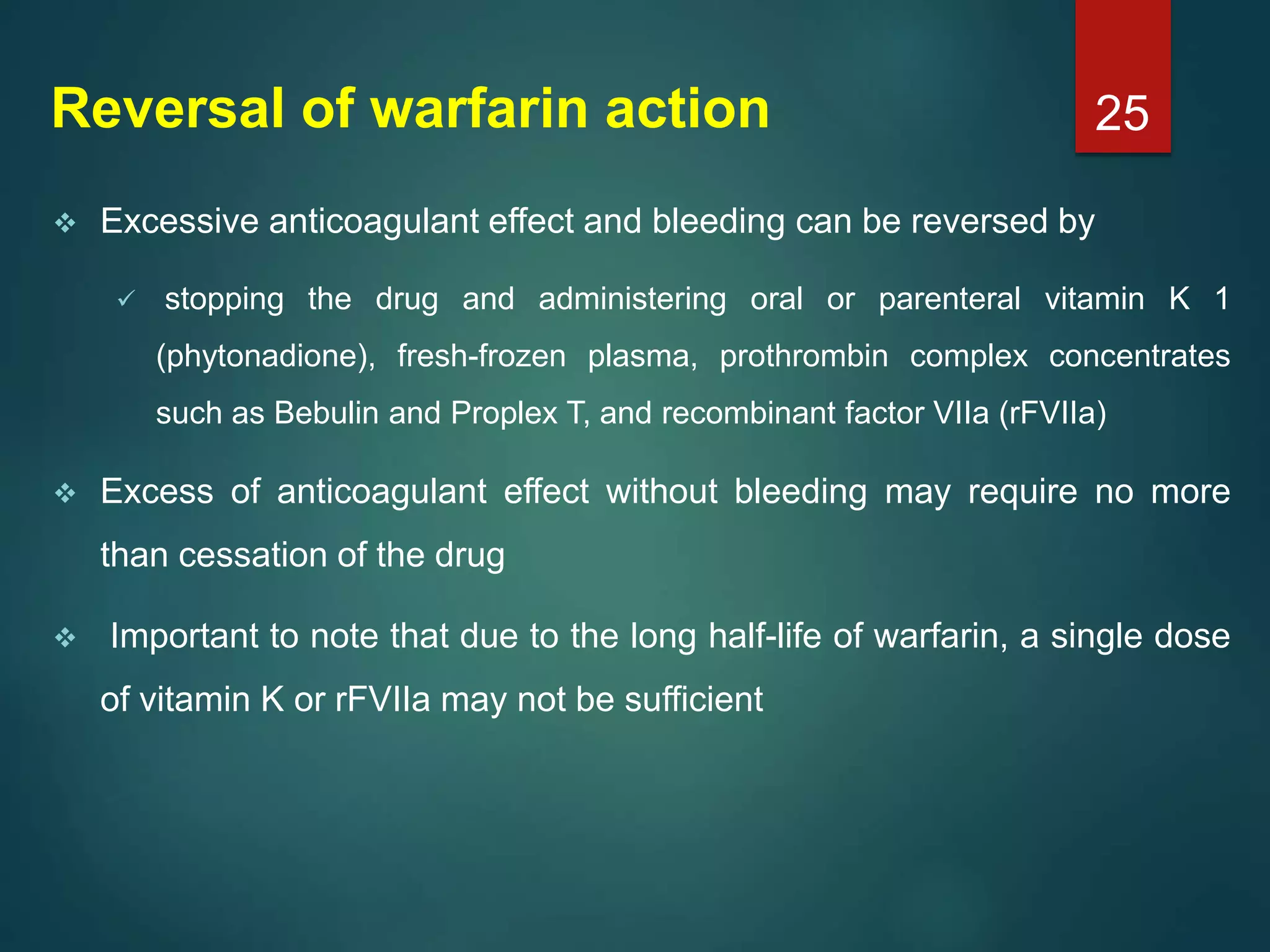 Reversal of warfarin action

25

❖ Excessive anticoagulant effect and bleeding can be reversed by

✓ stopping the drug and administering oral or parenteral vitamin K 1 (phytonadione), fresh-frozen plasma, prothrombin complex concentrates such as Bebulin and Proplex T, and recombinant factor VIIa (rFVIIa)

❖ Excess of anticoagulant effect without bleeding may require no more than cessation of the drug

❖ Important to note that due to the long half-life of warfarin, a single dose of vitamin K or rFVIIa may not be sufficient